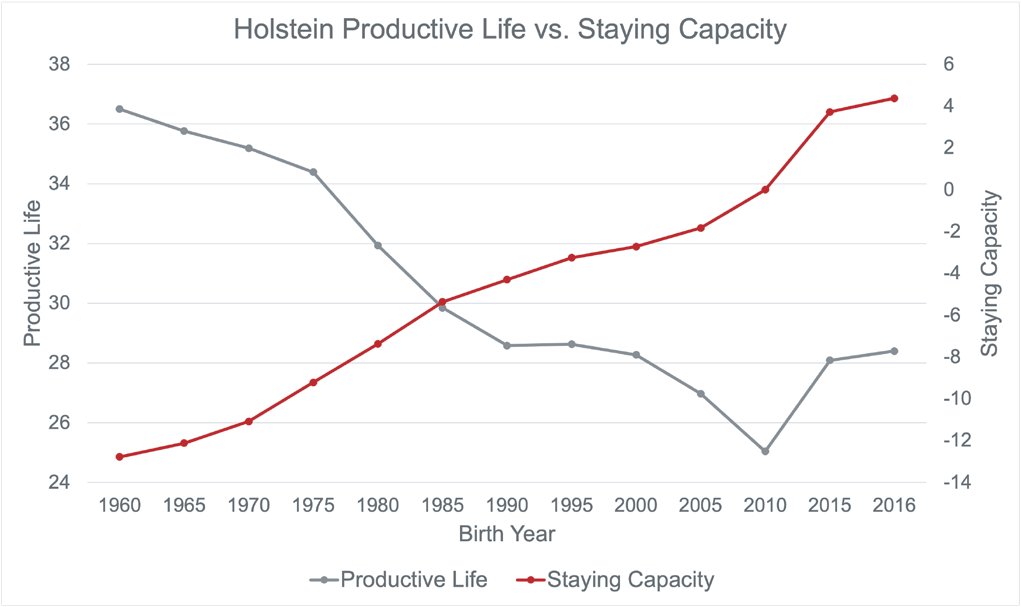 Holstein Productive Life vs. Staying Capacity

Productive Life

38
36
34
32
30
28
26
24

Staying Capacity

6
4
2
0
-2
-4
-6
-8
-10
-12
-14

1960 1965 1970 1975 1980 1985 1990 1995 2000 2005 2010 2015 2016

Birth Year

Productive Life
Staying Capacity